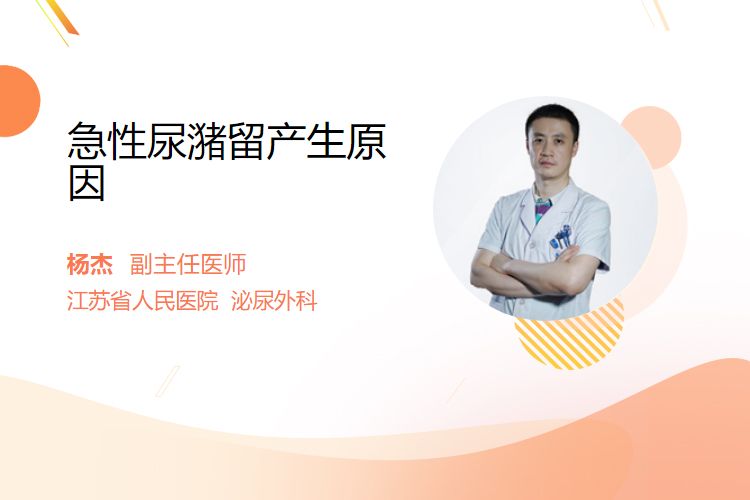 急性尿潴留产生原因

杨杰 副主任医师
江苏省人民医院 泌尿外科